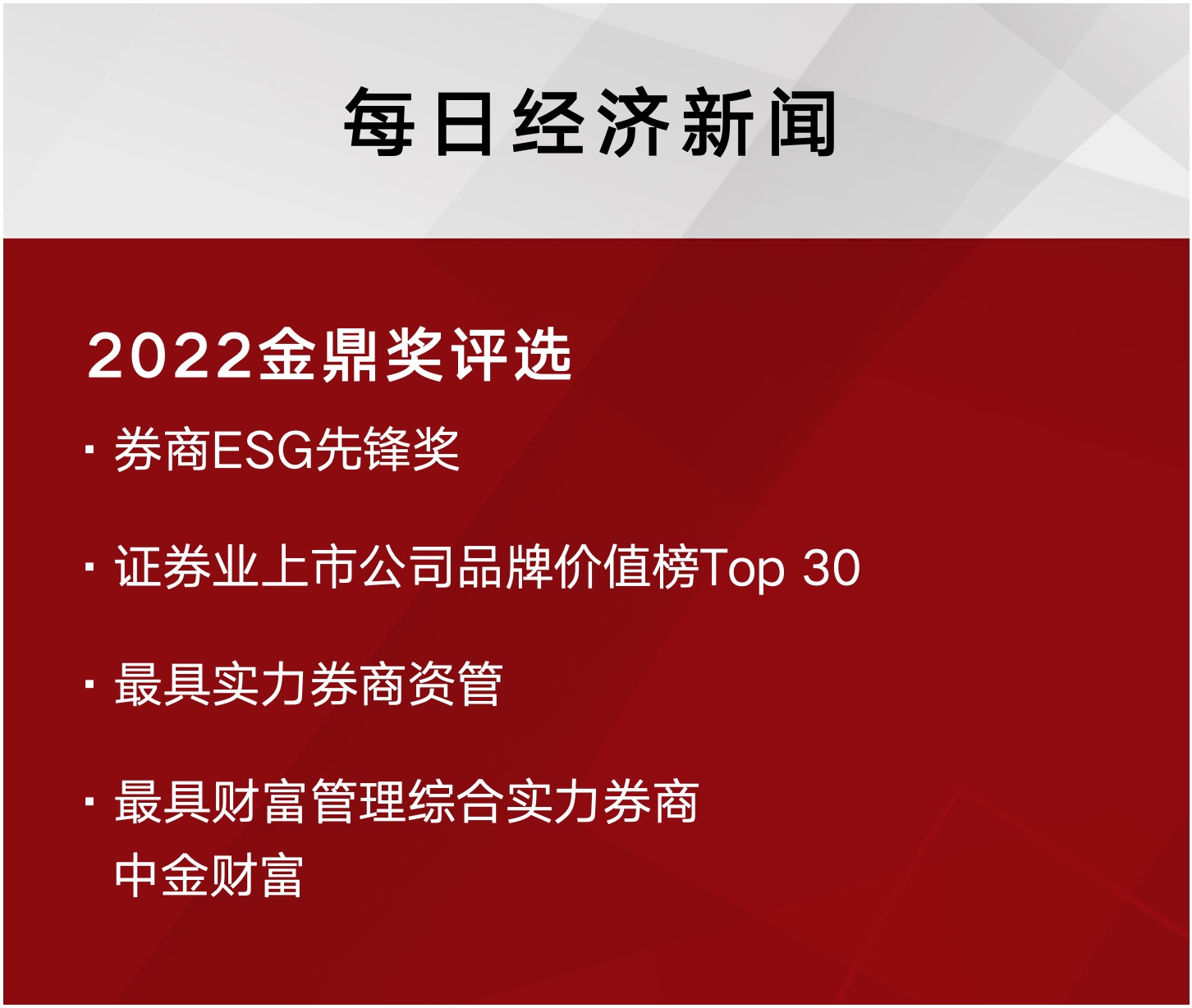 每日经济新闻

2022金鼎奖评选

· 券商ESG先锋奖

· 证券业上市公司品牌价值榜Top 30

· 最具实力券商资管

· 最具财富管理综合实力券商
中金财富